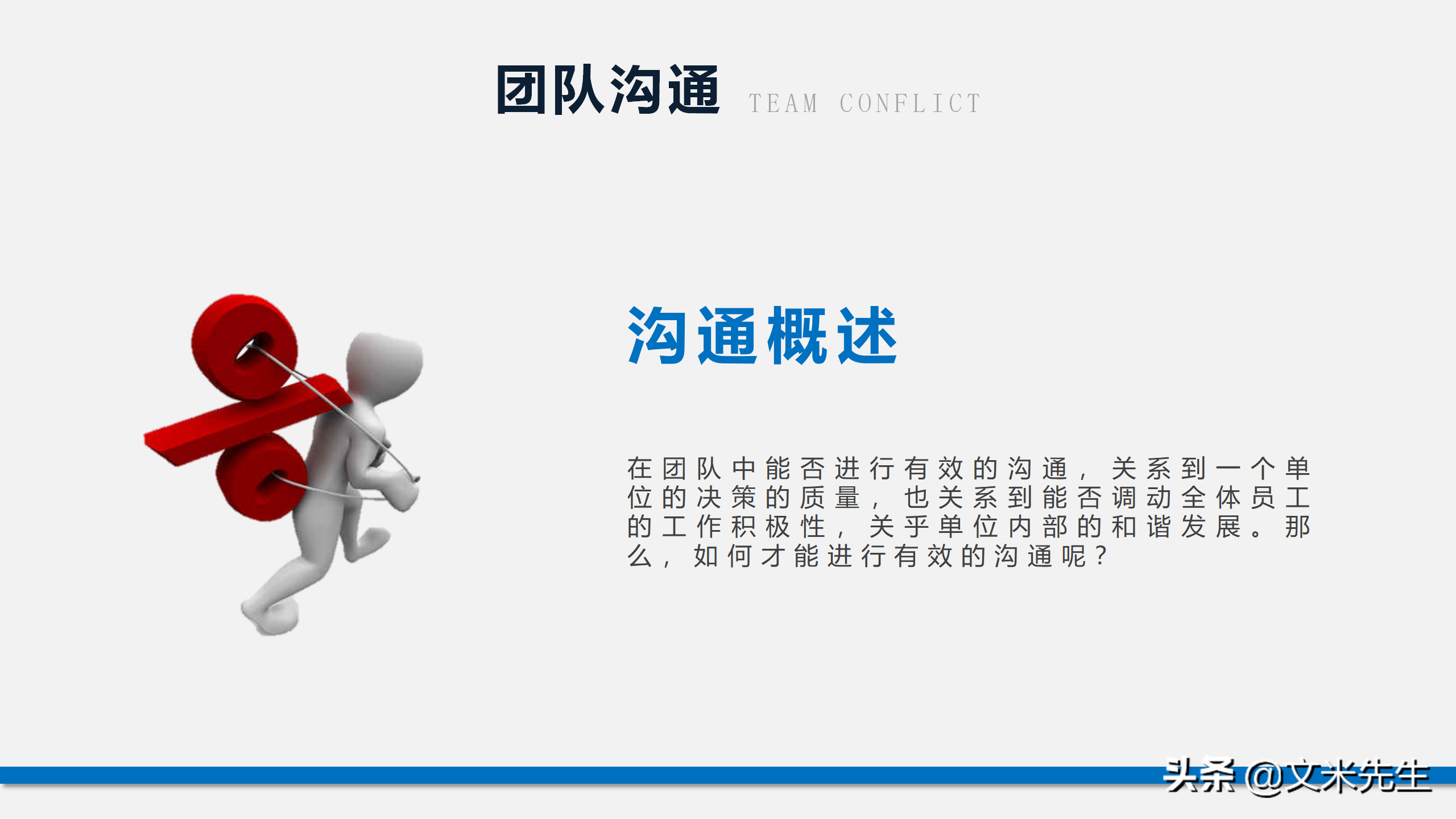 团队沟通 TEAM CONFLICT

沟通概述

在团队中能否进行有效的沟通，关系到一个单位的决策的质量，也关系到能否调动全体员工的工作积极性，关乎单位内部的和谐发展。那么，如何才能进行有效的沟通呢？

头条 @文米先生